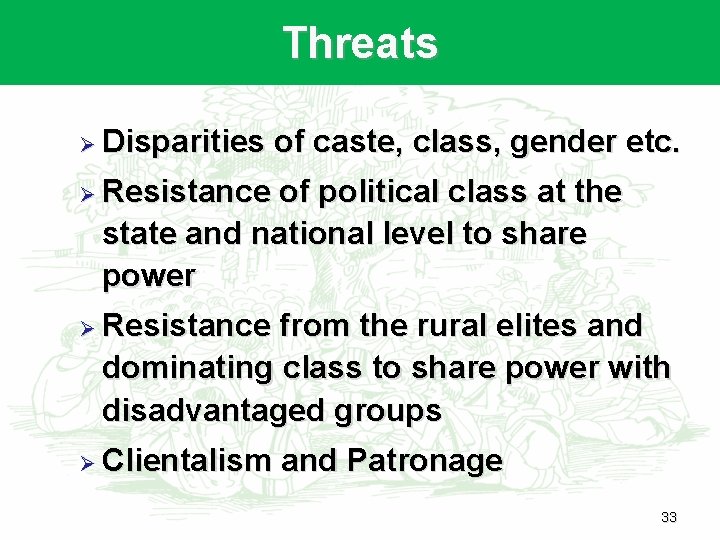 Threats

➢ Disparities of caste, class, gender etc.

➢ Resistance of political class at the state and national level to share power

➢ Resistance from the rural elites and dominating class to share power with disadvantaged groups

➢ Clientalism and Patronage

33